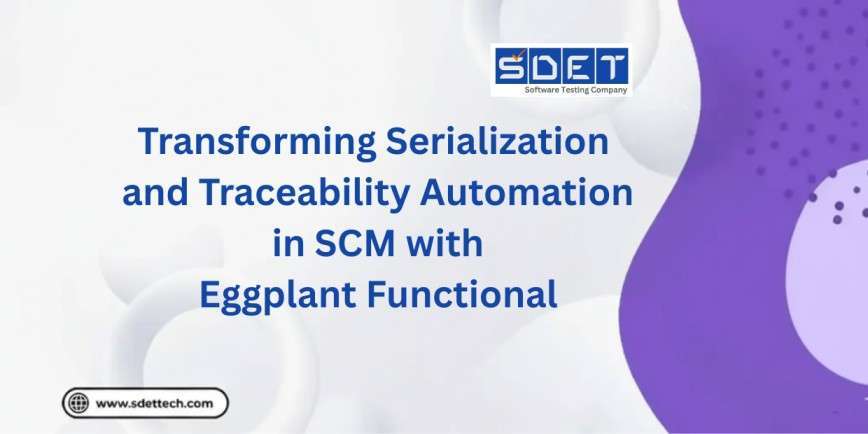 SDET
Software Testing Company

Transforming Serialization and Traceability Automation in SCM with Eggplant Functional

www.sdettech.com